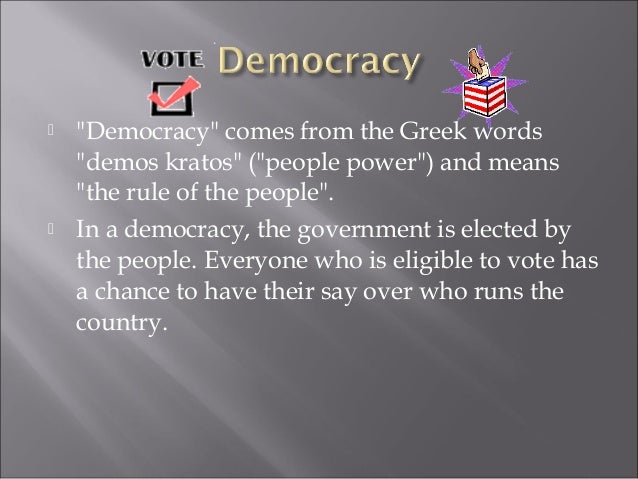 VOTE

Democracy

"Democracy" comes from the Greek words "demos kratos" ("people power") and means "the rule of the people".

In a democracy, the government is elected by the people. Everyone who is eligible to vote has a chance to have their say over who runs the country.